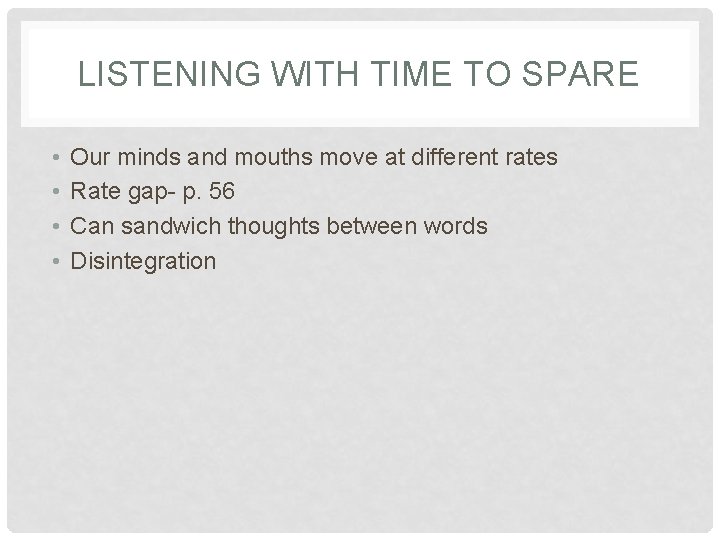 LISTENING WITH TIME TO SPARE

• Our minds and mouths move at different rates
• Rate gap- p. 56
• Can sandwich thoughts between words
• Disintegration